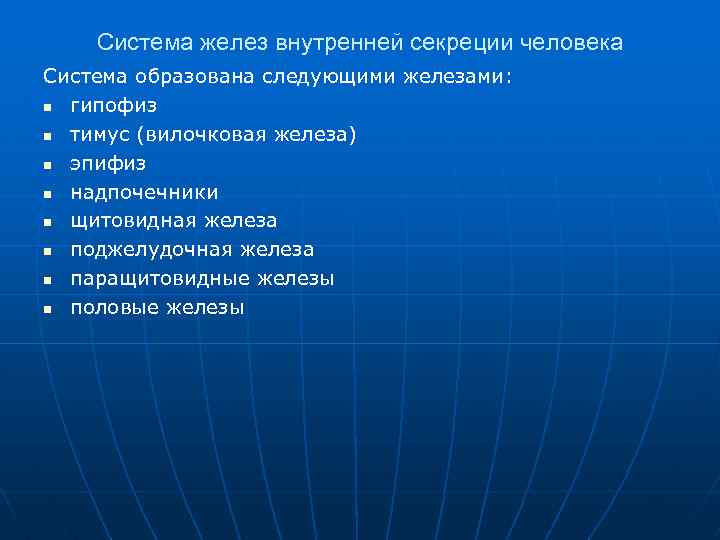 Система желез внутренней секреции человека

Система образована следующими железами:

- гипофиз
- тимус (вилочковая железа)
- эпифиз
- надпочечники
- щитовидная железа
- поджелудочная железа
- паращитовидные железы
- половые железы